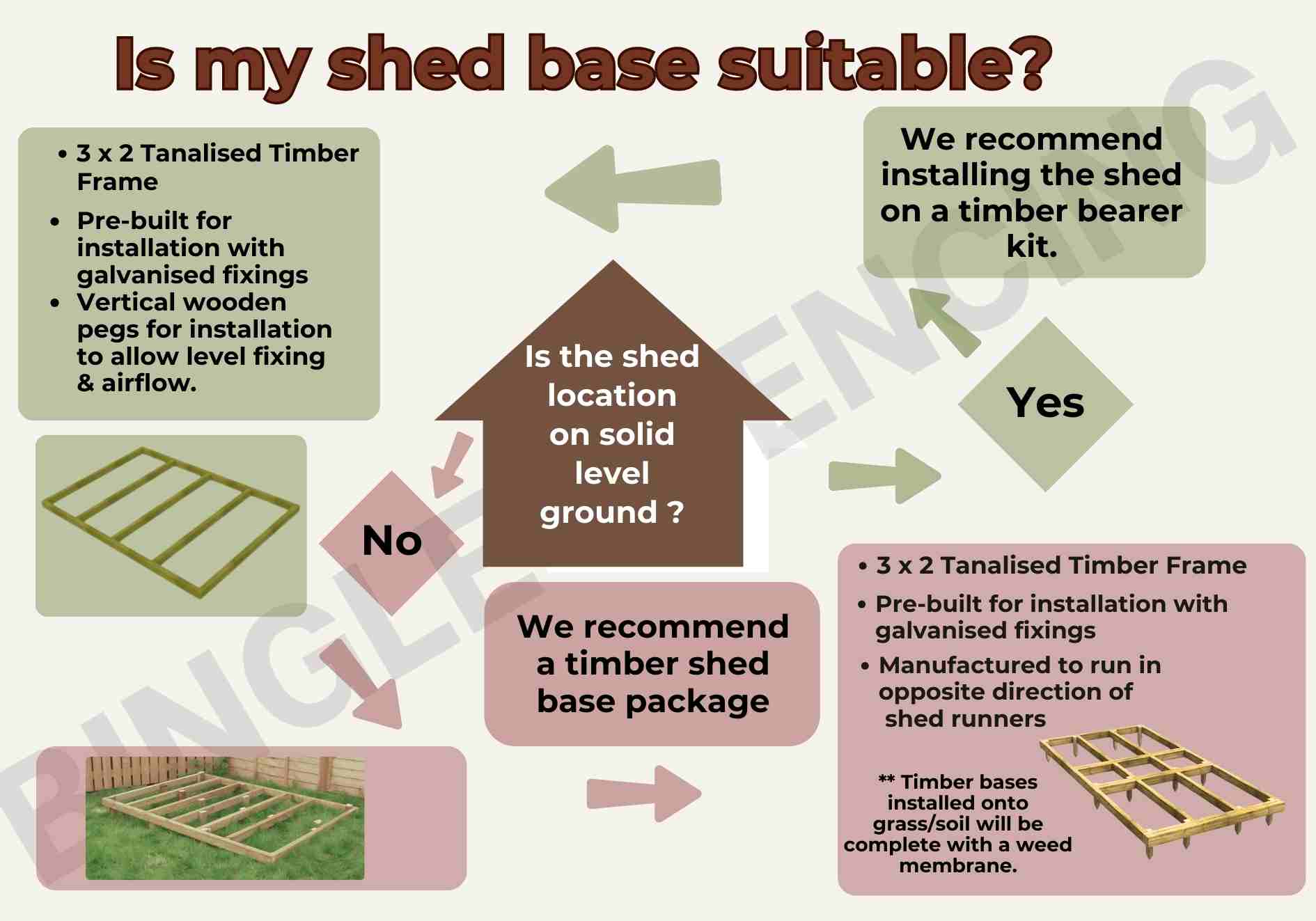 Is my shed base suitable?

• 3 x 2 Tanalised Timber Frame
• Pre-built for installation with galvanised fixings
• Vertical wooden pegs for installation to allow level fixing & airflow.

We recommend installing the shed on a timber bearer kit.

Is the shed location on solid level ground ?

Yes

No

We recommend a timber shed base package

• 3 x 2 Tanalised Timber Frame
• Pre-built for installation with galvanised fixings
• Manufactured to run in opposite direction of shed runners

** Timber bases installed onto grass/soil will be complete with a weed membrane.

BINGLEY FENCING